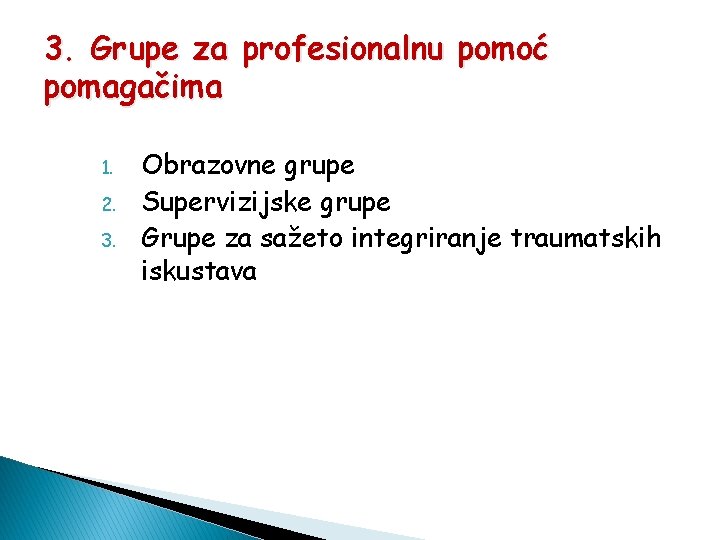 3. Grupe za profesionalnu pomoć pomagačima

1. Obrazovne grupe
2. Supervizijske grupe
3. Grupe za sažeto integriranje traumatskih iskustava